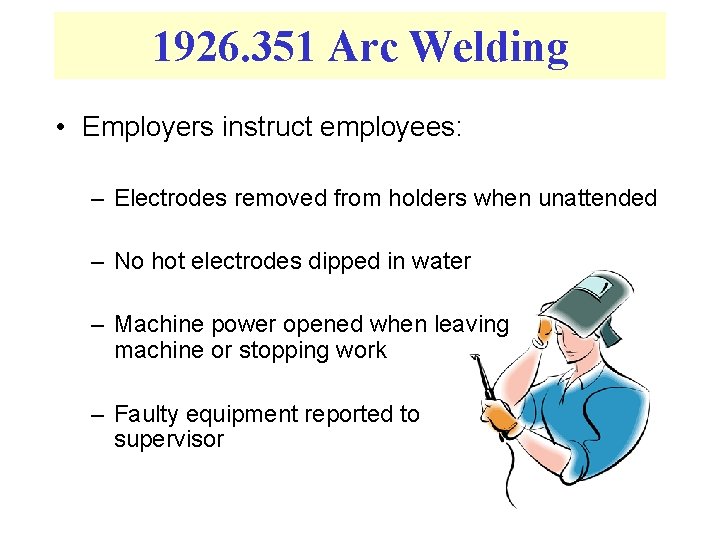 1926.351 Arc Welding

• Employers instruct employees:

– Electrodes removed from holders when unattended

– No hot electrodes dipped in water

– Machine power opened when leaving machine or stopping work

– Faulty equipment reported to supervisor